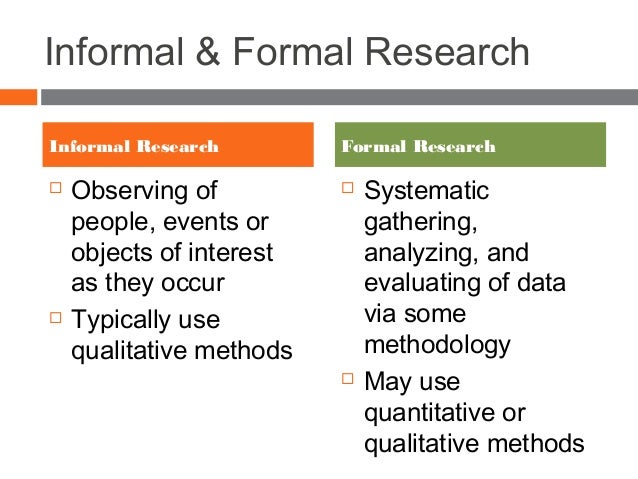 Informal & Formal Research

Informal Research

□ Observing of people, events or objects of interest as they occur

□ Typically use qualitative methods

Formal Research

□ Systematic gathering, analyzing, and evaluating of data via some methodology

□ May use quantitative or qualitative methods